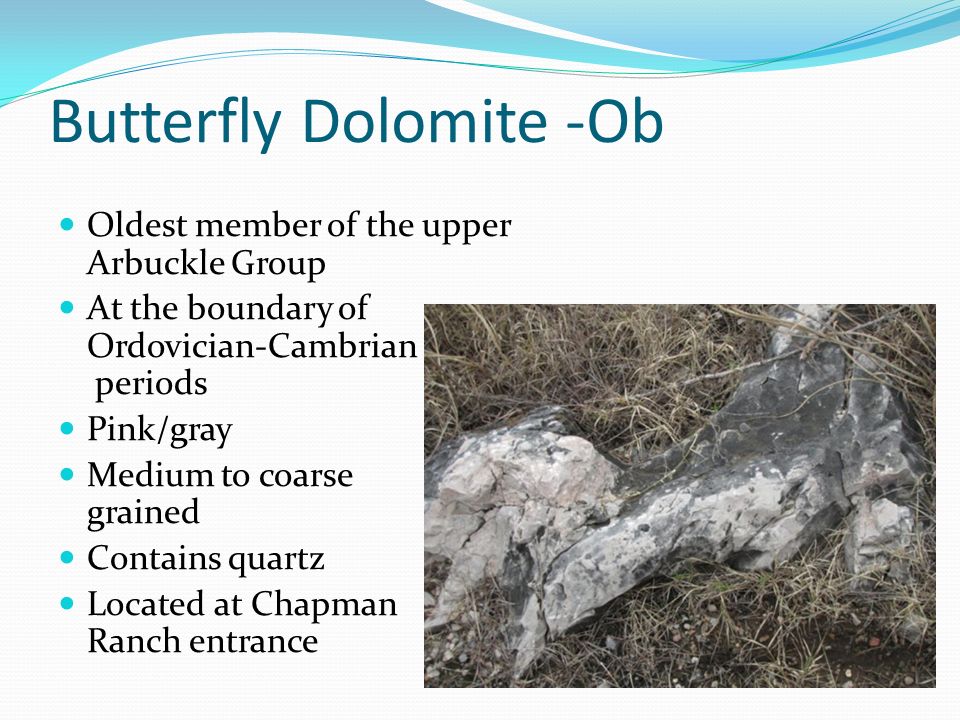 Butterfly Dolomite -Ob

- Oldest member of the upper Arbuckle Group
- At the boundary of Ordovician-Cambrian periods
- Pink/gray
- Medium to coarse grained
- Contains quartz
- Located at Chapman Ranch entrance